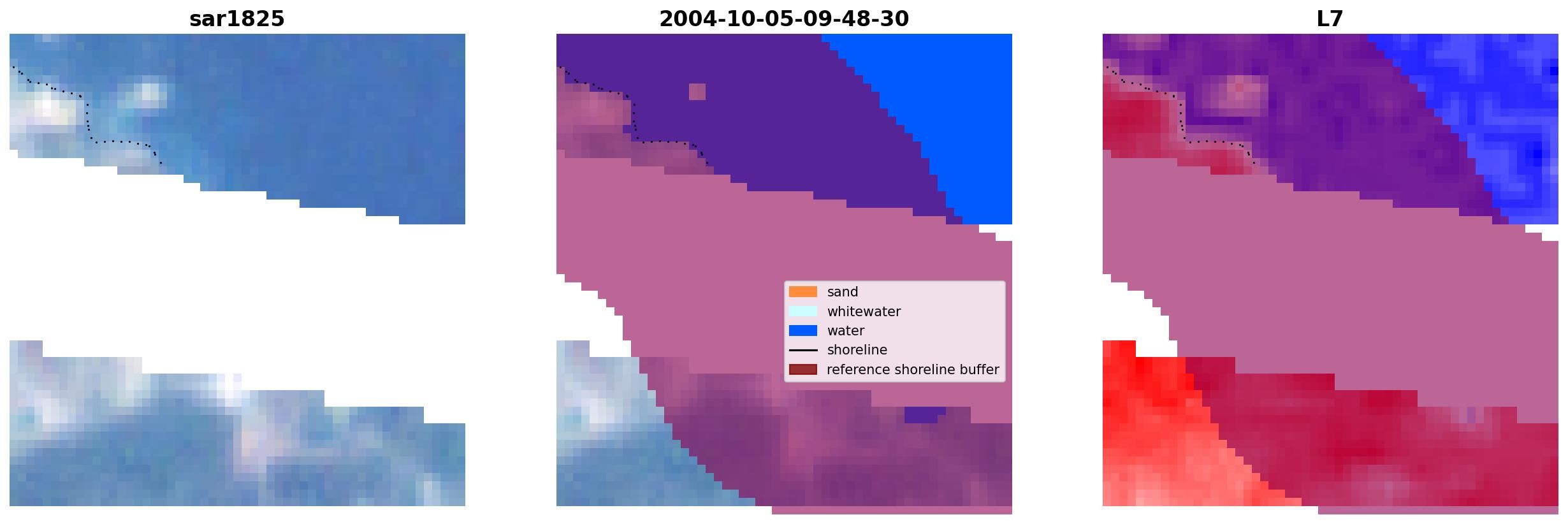 sar1825

2004-10-05-09-48-30

sand
whitewater
water
shoreline
reference shoreline buffer

L7